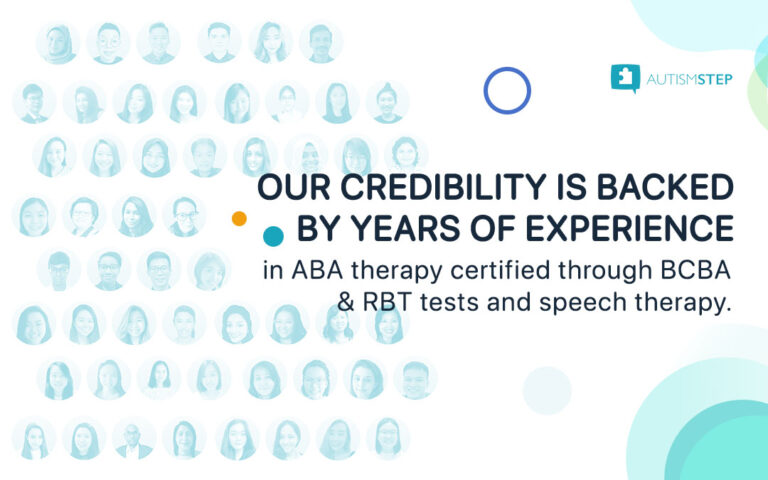 AUTISMSTEP

OUR CREDIBILITY IS BACKED BY YEARS OF EXPERIENCE

in ABA therapy certified through BCBA & RBT tests and speech therapy.